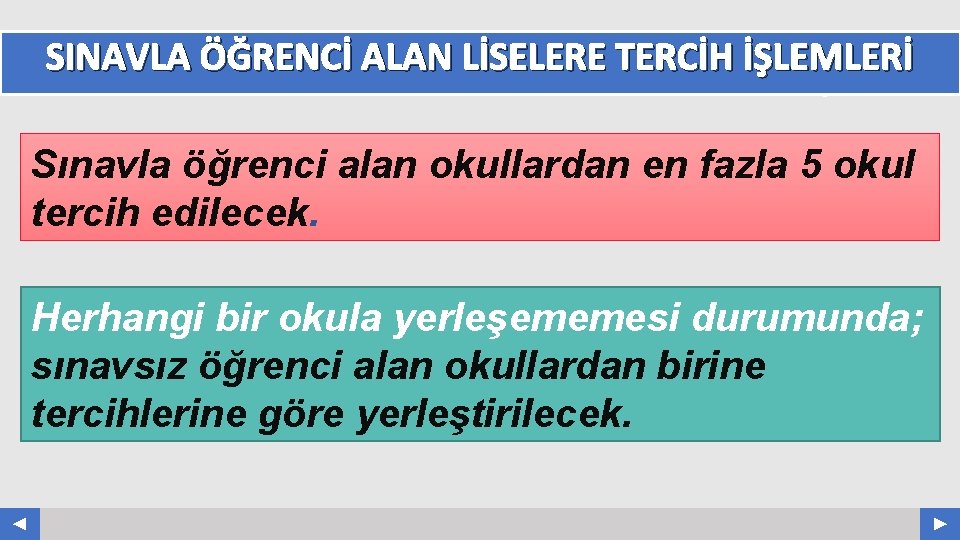 SINAVLA ÖĞRENCİ ALAN LİSELERE TERCİH İŞLEMLERİ

Sınavla öğrenci alan okullardan en fazla 5 okul tercih edilecek.

Herhangi bir okula yerleşememesi durumunda; sınavsız öğrenci alan okullardan birine tercihlerine göre yerleştirilecek.